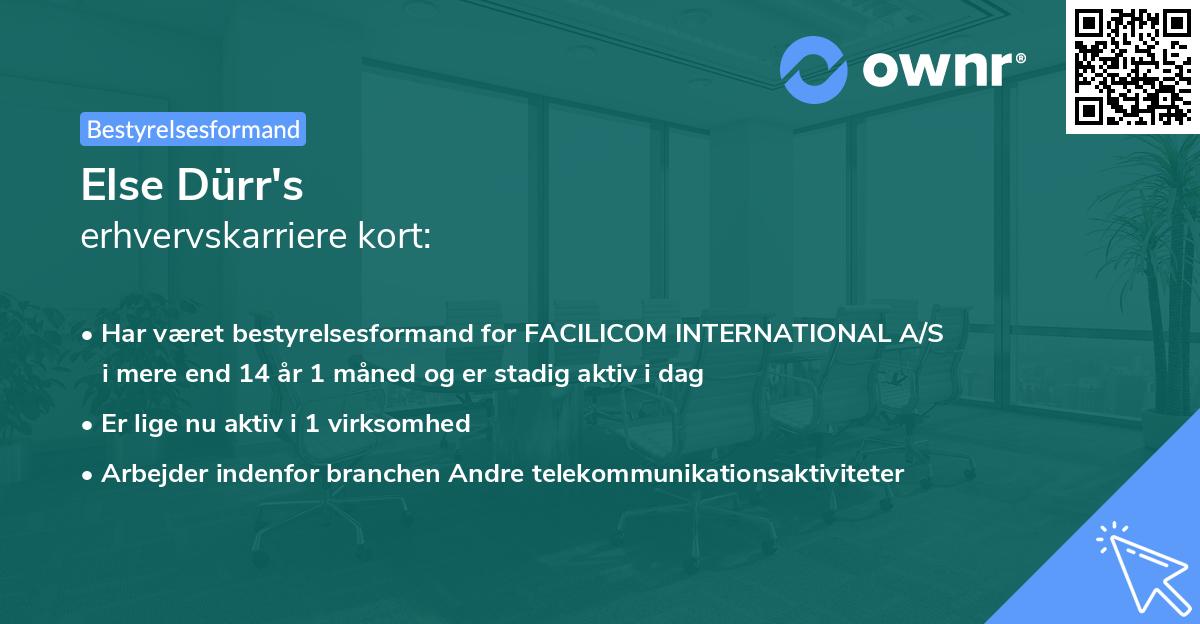 ownr®

Bestyrelsesformand

Else Dürr's
erhvervskarriere kort:

• Har været bestyrelsesformand for FACILICOM INTERNATIONAL A/S i mere end 14 år 1 måned og er stadig aktiv i dag

• Er lige nu aktiv i 1 virksomhed

• Arbejder indenfor branchen Andre telekommunikationsaktiviteter